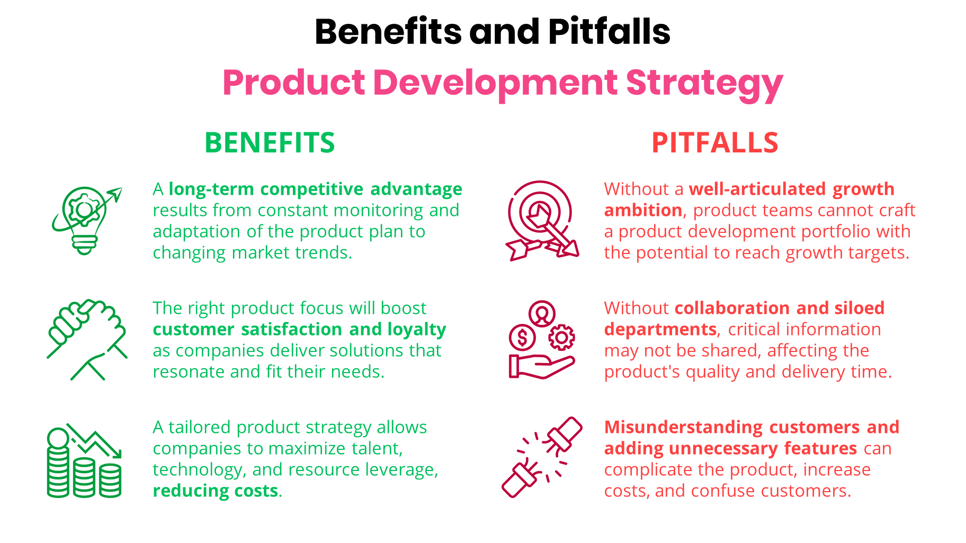 Benefits and Pitfalls

Product Development Strategy

BENEFITS

A long-term competitive advantage results from constant monitoring and adaptation of the product plan to changing market trends.

The right product focus will boost customer satisfaction and loyalty as companies deliver solutions that resonate and fit their needs.

A tailored product strategy allows companies to maximize talent, technology, and resource leverage, reducing costs.

PITFALLS

Without a well-articulated growth ambition, product teams cannot craft a product development portfolio with the potential to reach growth targets.

Without collaboration and siloed departments, critical information may not be shared, affecting the product's quality and delivery time.

Misunderstanding customers and adding unnecessary features can complicate the product, increase costs, and confuse customers.